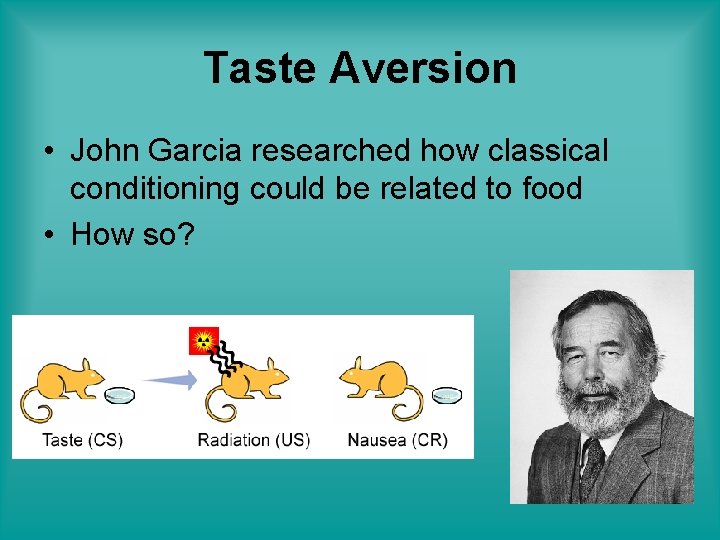 Taste Aversion

• John Garcia researched how classical conditioning could be related to food

• How so?

Taste (CS)
Radiation (US)
Nausea (CR)